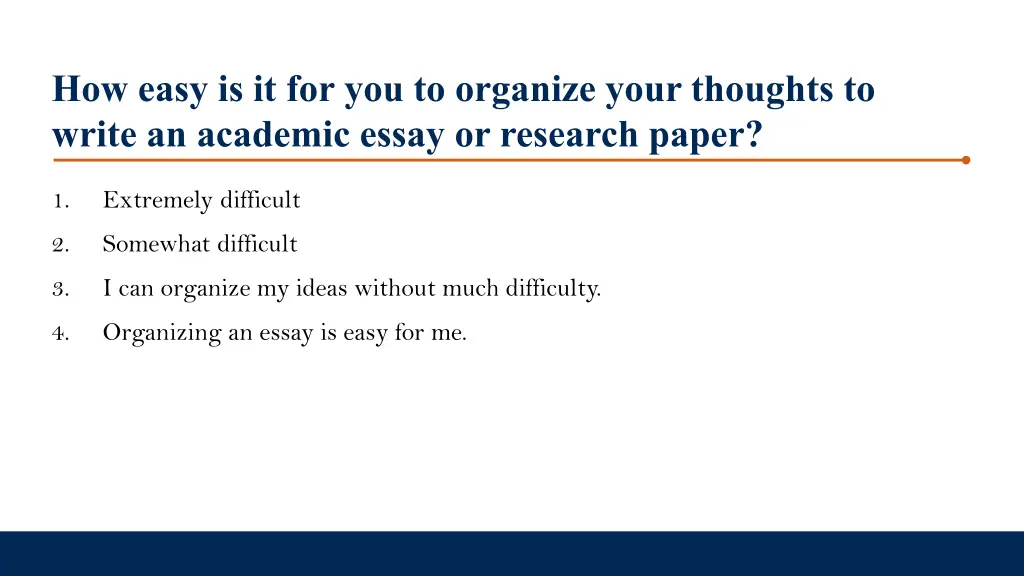 How easy is it for you to organize your thoughts to write an academic essay or research paper?

1. Extremely difficult
2. Somewhat difficult
3. I can organize my ideas without much difficulty.
4. Organizing an essay is easy for me.